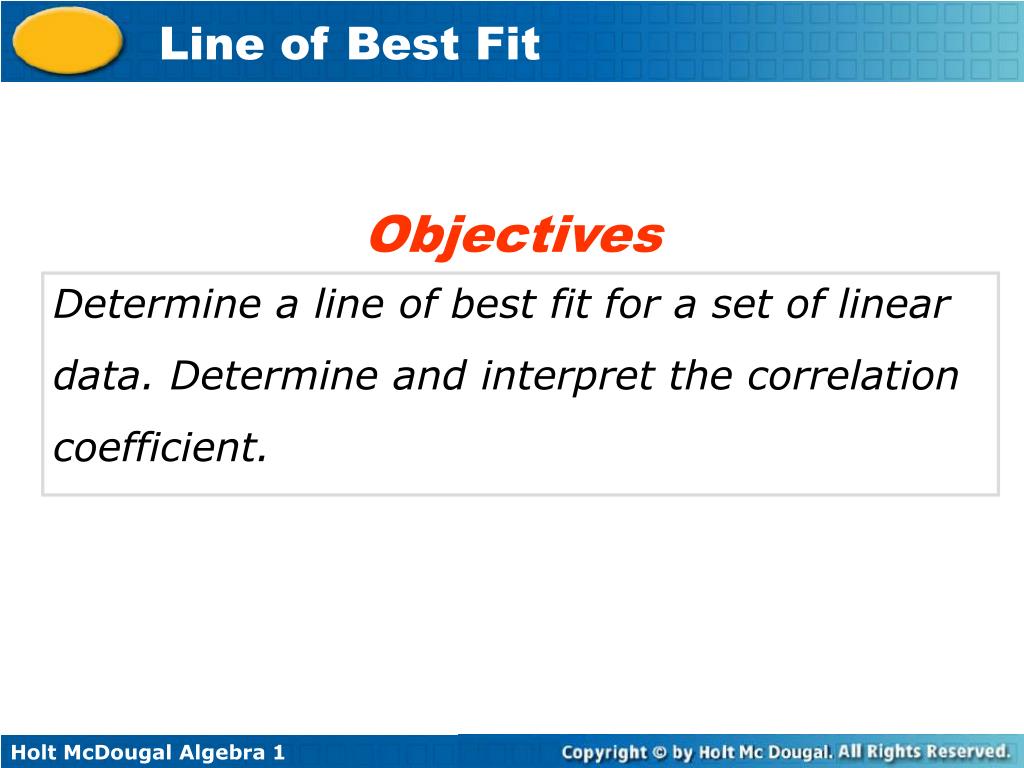 Line of Best Fit

Objectives

Determine a line of best fit for a set of linear data. Determine and interpret the correlation coefficient.

Holt McDougal Algebra 1

Copyright © by Holt Mc Dougal. All Rights Reserved.